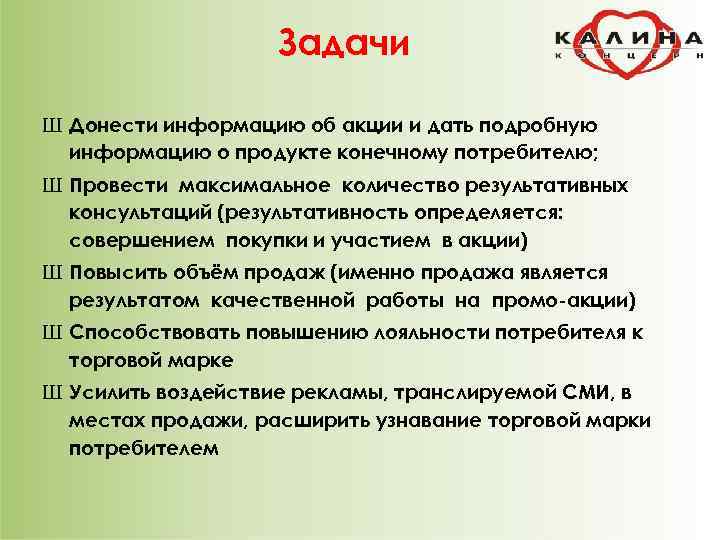 Задачи

КАЛИНА
КОНЦЕРН

Ш Донести информацию об акции и дать подробную информацию о продукте конечному потребителю;

Ш Провести максимальное количество результативных консультаций (результативность определяется: совершением покупки и участием в акции)

Ш Повысить объём продаж (именно продажа является результатом качественной работы на промо-акции)

Ш Способствовать повышению лояльности потребителя к торговой марке

Ш Усилить воздействие рекламы, транслируемой СМИ, в местах продажи, расширить узнавание торговой марки потребителем